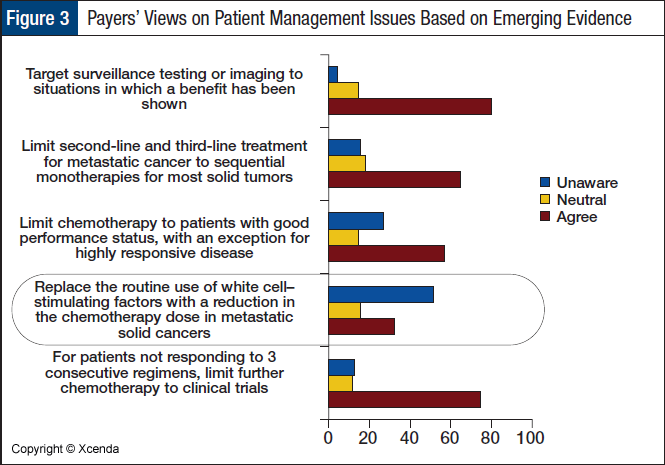 Figure 3 Payers' Views on Patient Management Issues Based on Emerging Evidence

Target surveillance testing or imaging to situations in which a benefit has been shown

Limit second-line and third-line treatment for metastatic cancer to sequential monotherapies for most solid tumors

Limit chemotherapy to patients with good performance status, with an exception for highly responsive disease

Replace the routine use of white cell–stimulating factors with a reduction in the chemotherapy dose in metastatic solid cancers

For patients not responding to 3 consecutive regimens, limit further chemotherapy to clinical trials

Unaware
Neutral
Agree

0 20 40 60 80 100

Copyright © Xcenda